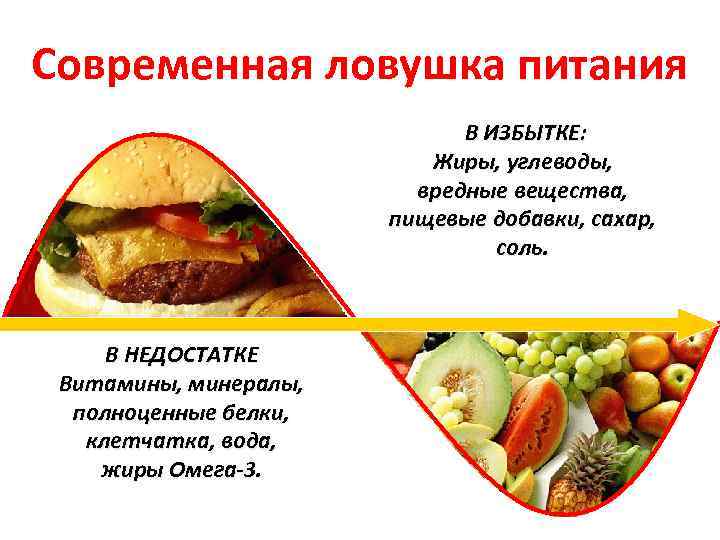 Современная ловушка питания

В ИЗБЫТКЕ:
Жиры, углеводы, вредные вещества, пищевые добавки, сахар, соль.

В НЕДОСТАТКЕ
Витамины, минералы, полноценные белки, клетчатка, вода, жиры Омега-3.